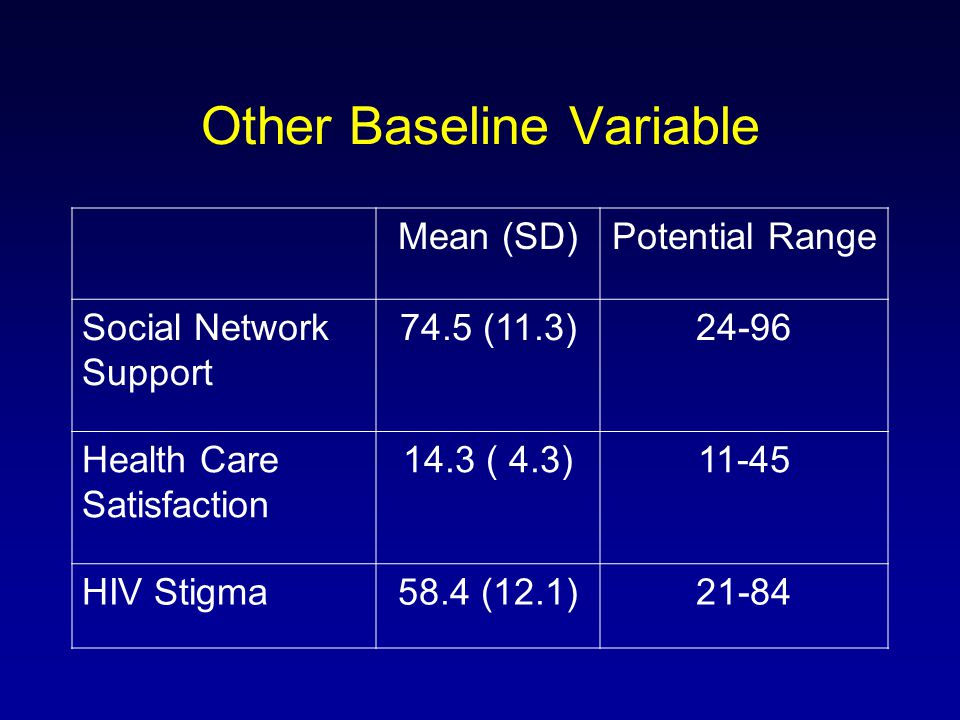 Other Baseline Variable

| | Mean (SD) | Potential Range |
|---|---|---|
| Social Network Support | 74.5 (11.3) | 24-96 |
| Health Care Satisfaction | 14.3 ( 4.3) | 11-45 |
| HIV Stigma | 58.4 (12.1) | 21-84 |